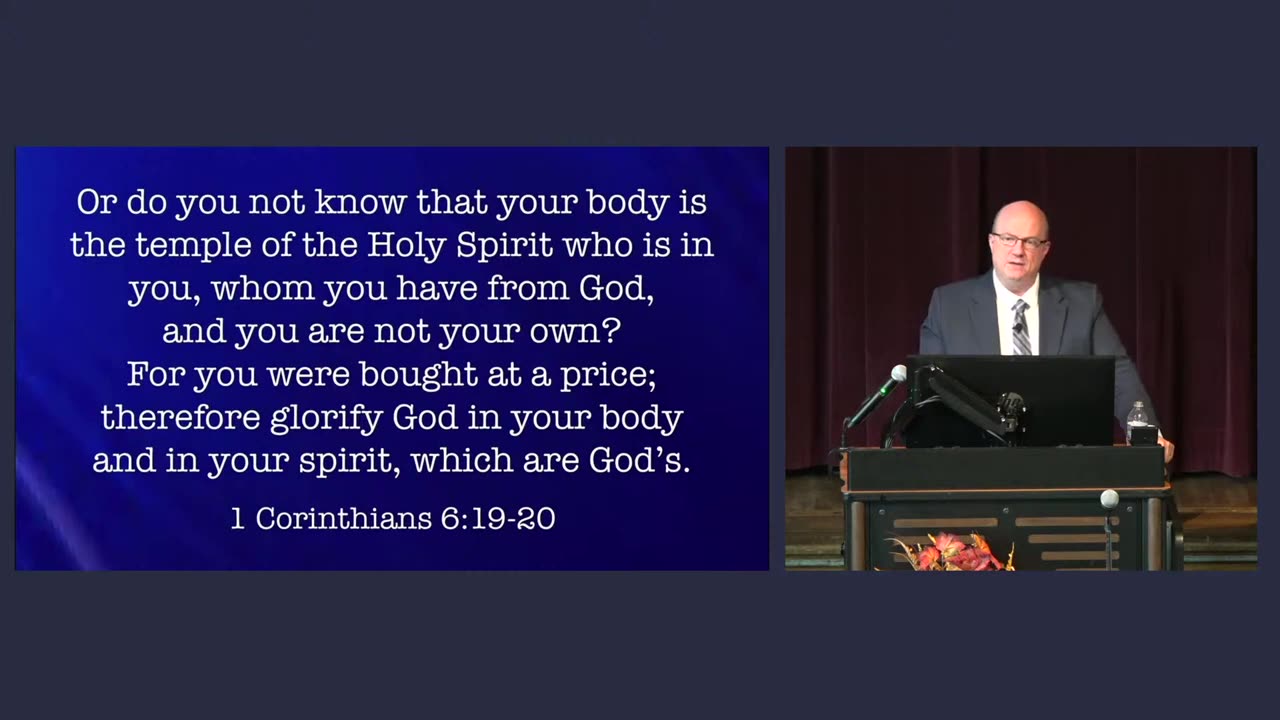 Or do you not know that your body is the temple of the Holy Spirit who is in you, whom you have from God, and you are not your own? For you were bought at a price; therefore glorify God in your body and in your spirit, which are God's.

1 Corinthians 6:19-20